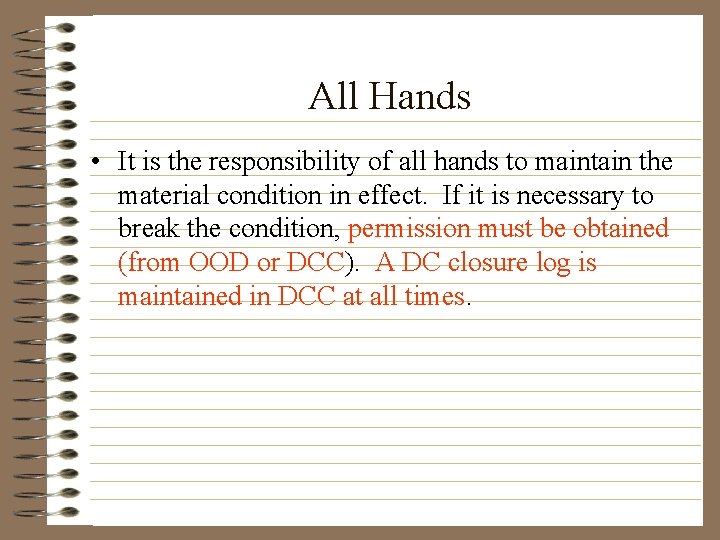 All Hands

• It is the responsibility of all hands to maintain the material condition in effect.  If it is necessary to break the condition, permission must be obtained (from OOD or DCC).  A DC closure log is maintained in DCC at all times.